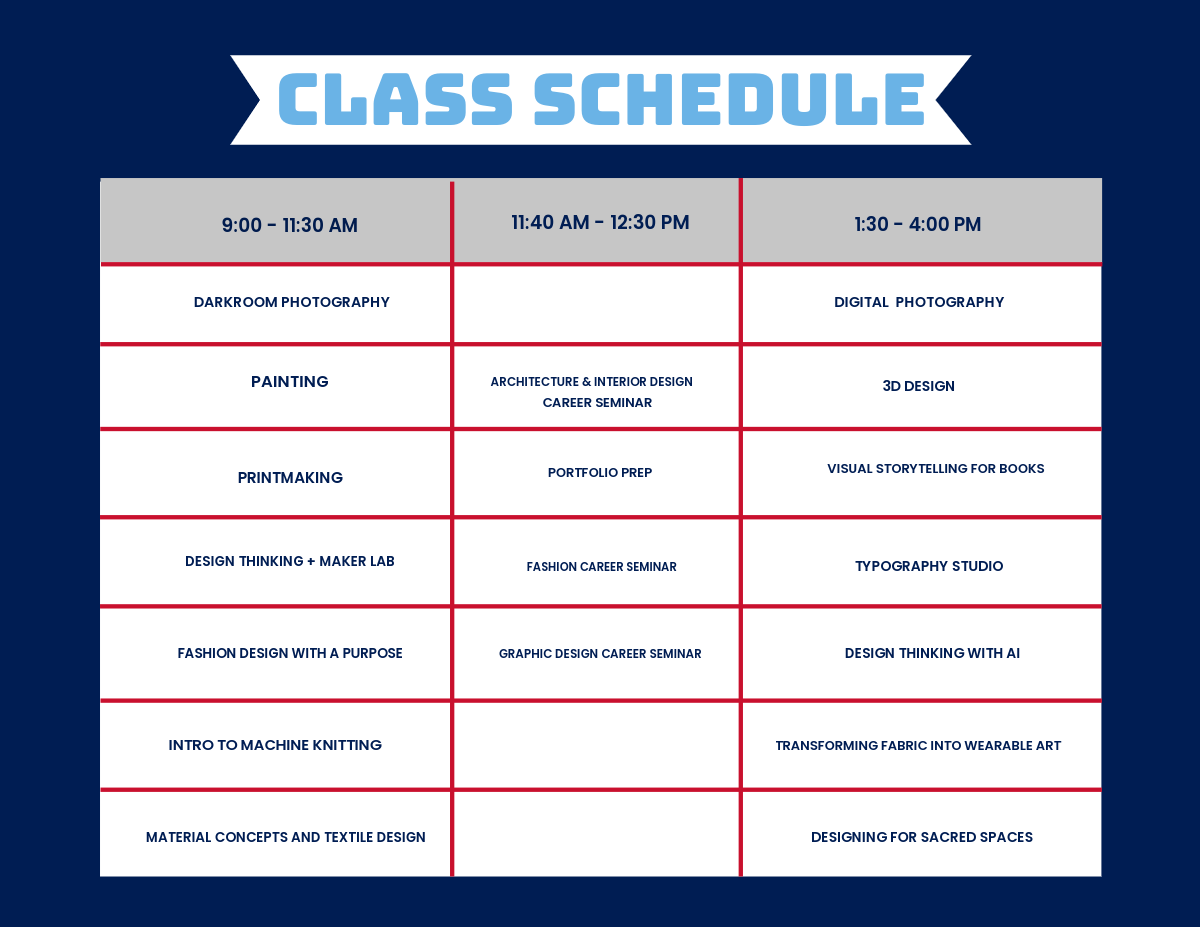 CLASS SCHEDULE

| 9:00 - 11:30 AM | 11:40 AM - 12:30 PM | 1:30 - 4:00 PM |
|---|---|---|
| DARKROOM PHOTOGRAPHY | | DIGITAL PHOTOGRAPHY |
| PAINTING | ARCHITECTURE & INTERIOR DESIGN CAREER SEMINAR | 3D DESIGN |
| PRINTMAKING | PORTFOLIO PREP | VISUAL STORYTELLING FOR BOOKS |
| DESIGN THINKING + MAKER LAB | FASHION CAREER SEMINAR | TYPOGRAPHY STUDIO |
| FASHION DESIGN WITH A PURPOSE | GRAPHIC DESIGN CAREER SEMINAR | DESIGN THINKING WITH AI |
| INTRO TO MACHINE KNITTING | | TRANSFORMING FABRIC INTO WEARABLE ART |
| MATERIAL CONCEPTS AND TEXTILE DESIGN | | DESIGNING FOR SACRED SPACES |